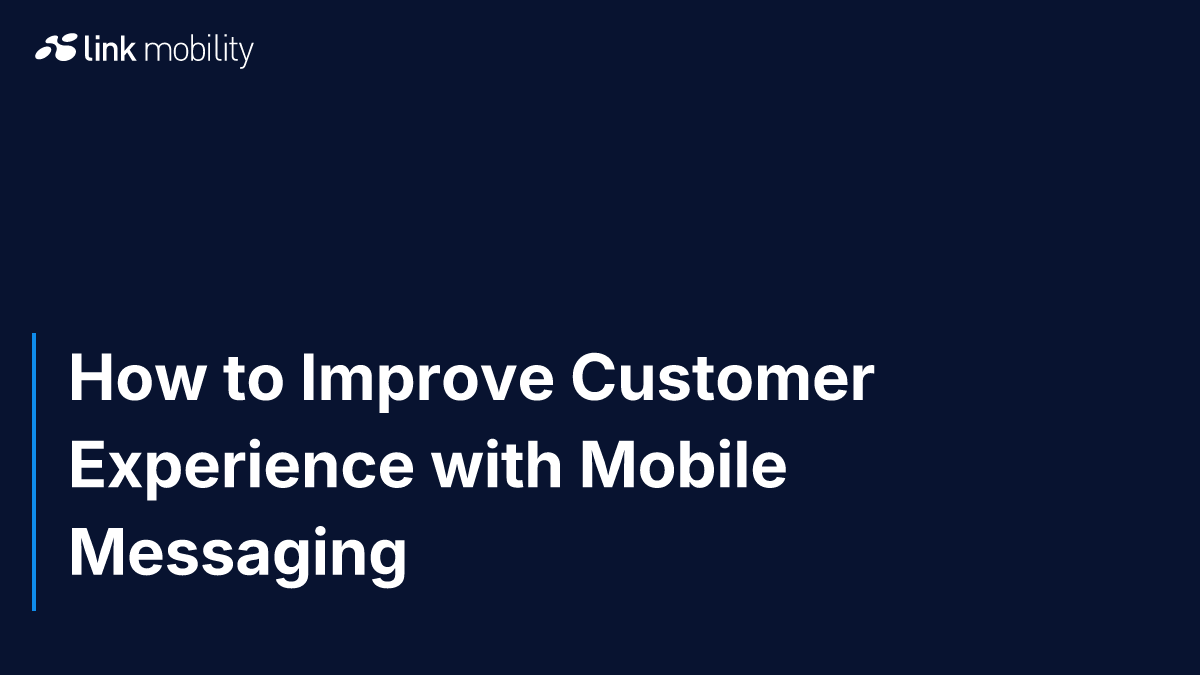 link mobility

How to Improve Customer Experience with Mobile Messaging